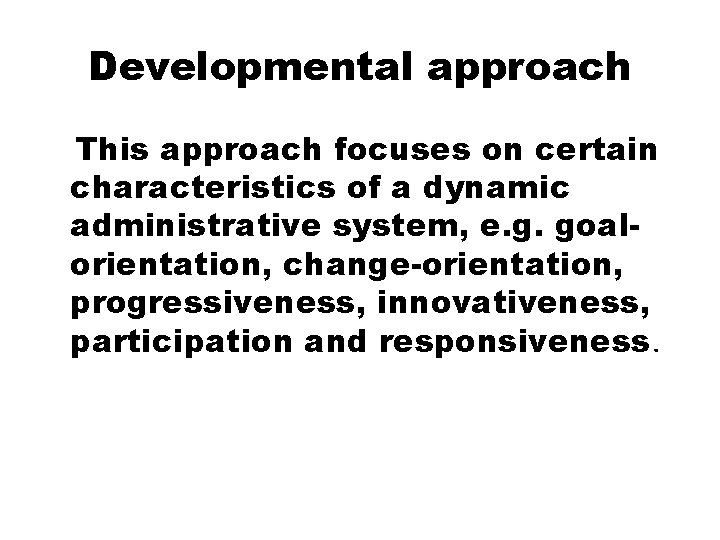 Developmental approach

This approach focuses on certain characteristics of a dynamic administrative system, e.g. goal-orientation, change-orientation, progressiveness, innovativeness, participation and responsiveness.